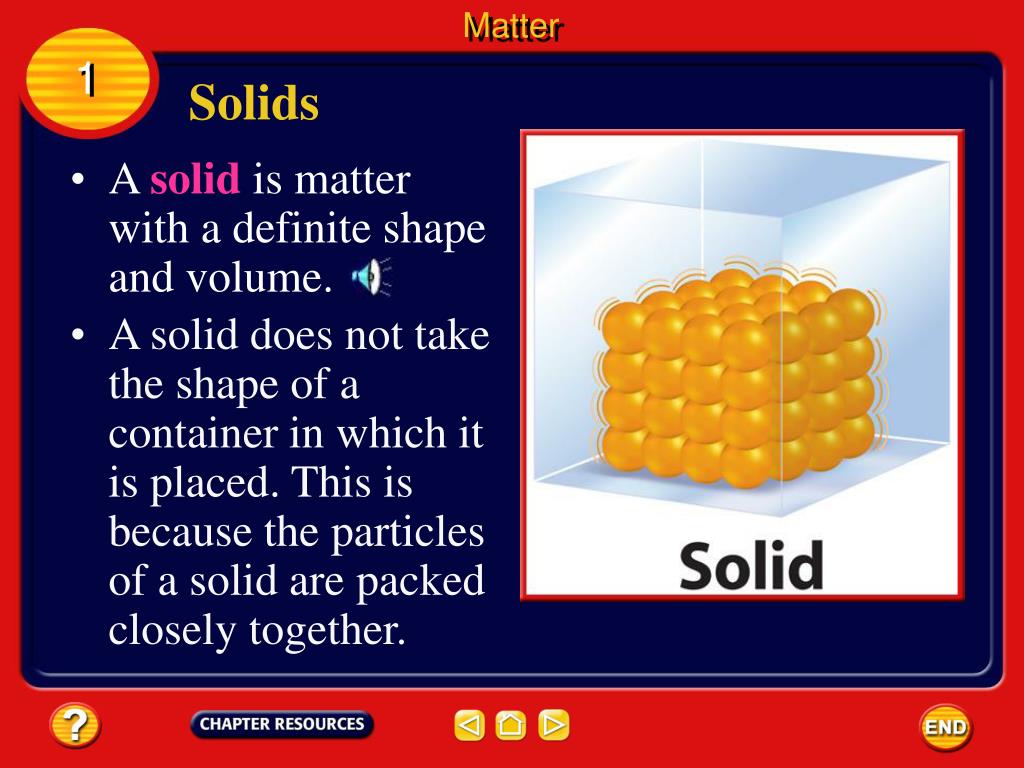 Matter

1

Solids

• A solid is matter with a definite shape and volume.

• A solid does not take the shape of a container in which it is placed. This is because the particles of a solid are packed closely together.

Solid

?

CHAPTER RESOURCES

END